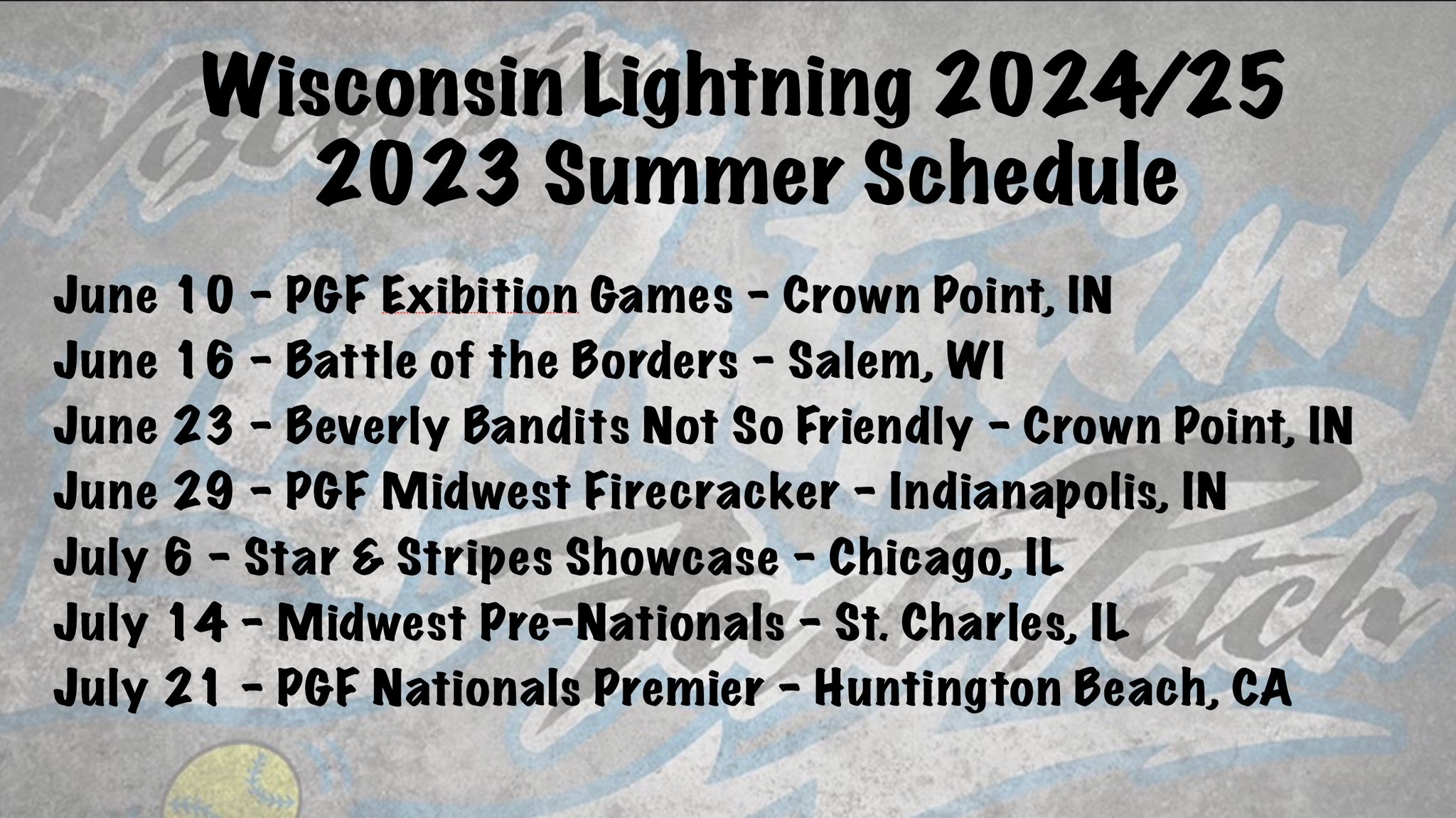 Wisconsin Lightning 2024/25
2023 Summer Schedule

June 10 - PGF Exibition Games - Crown Point, IN
June 16 - Battle of the Borders - Salem, WI
June 23 - Beverly Bandits Not So Friendly - Crown Point, IN
June 29 - PGF Midwest Firecracker - Indianapolis, IN
July 6 - Star & Stripes Showcase - Chicago, IL
July 14 - Midwest Pre-Nationals - St. Charles, IL
July 21 - PGF Nationals Premier - Huntington Beach, CA